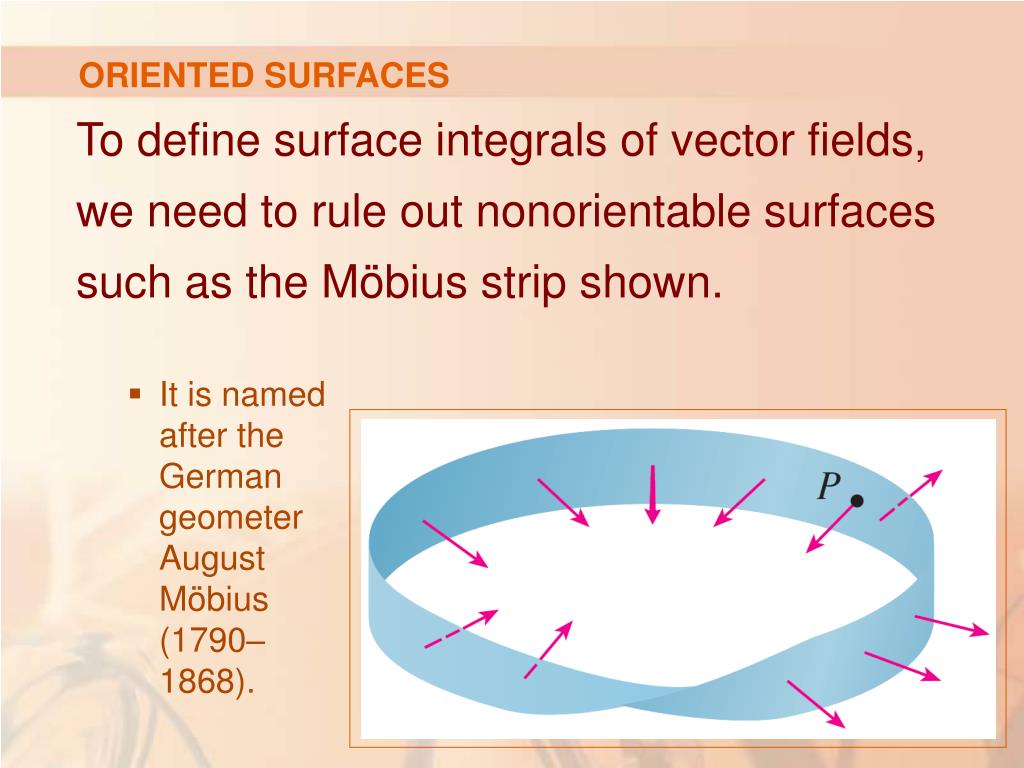 ORIENTED SURFACES

To define surface integrals of vector fields, we need to rule out nonorientable surfaces such as the Möbius strip shown.

▪ It is named after the German geometer August Möbius (1790–1868).

$P$